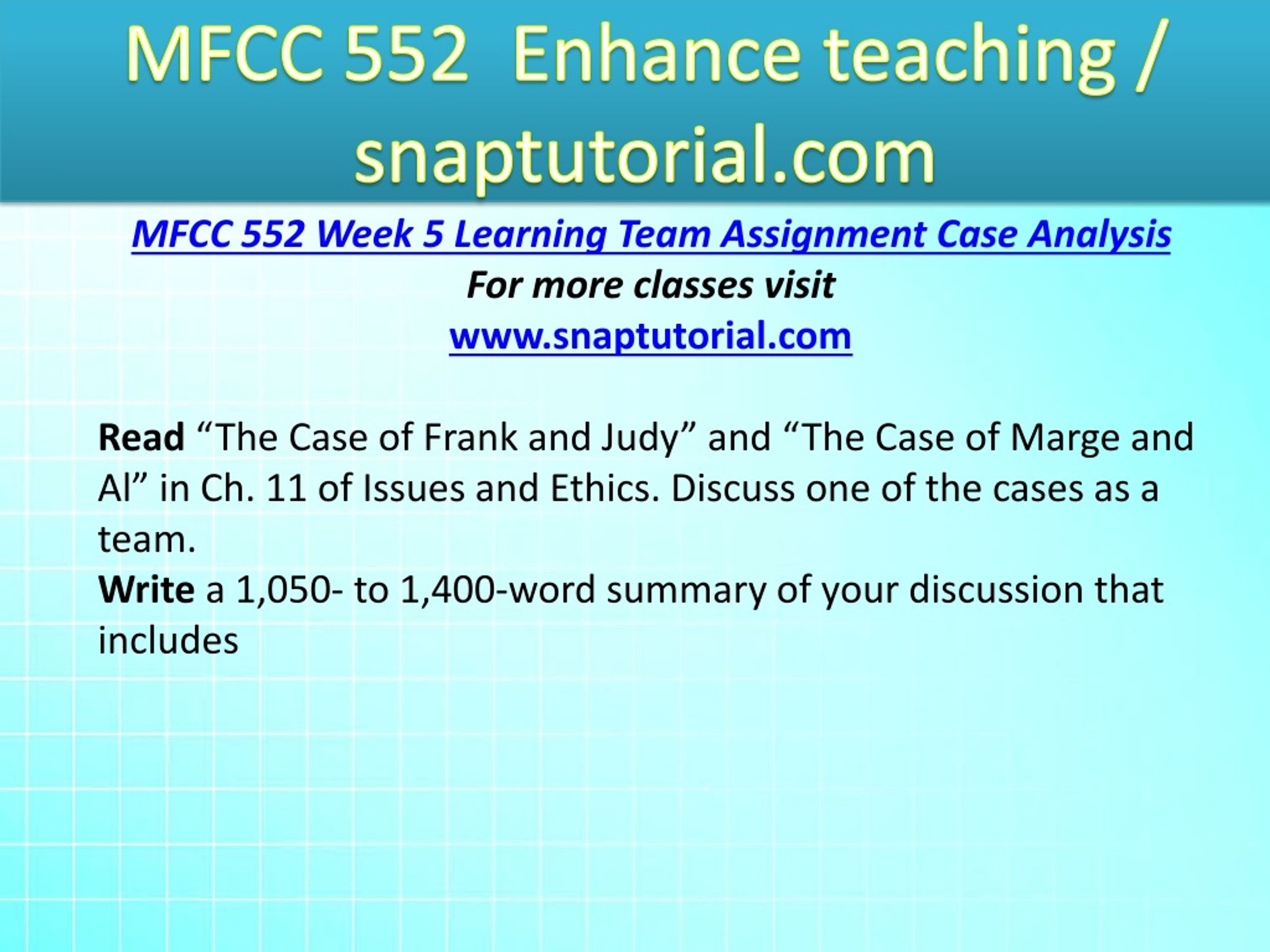 MFCC 552 Enhance teaching / snaptutorial.com

MFCC 552 Week 5 Learning Team Assignment Case Analysis

For more classes visit

www.snaptutorial.com

Read “The Case of Frank and Judy” and “The Case of Marge and Al” in Ch. 11 of Issues and Ethics. Discuss one of the cases as a team.

Write a 1,050- to 1,400-word summary of your discussion that includes